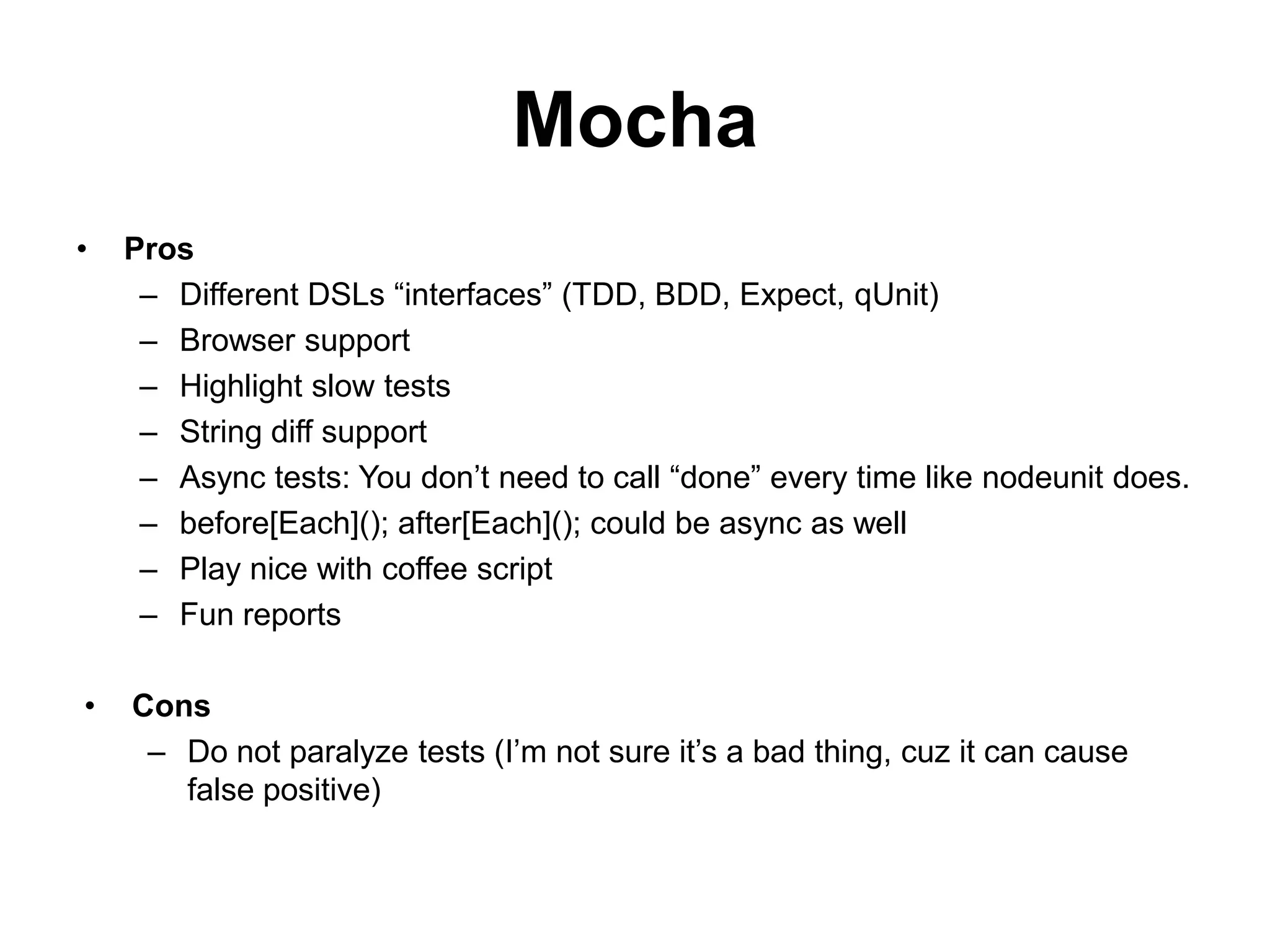 Mocha

• Pros
  – Different DSLs “interfaces” (TDD, BDD, Expect, qUnit)
  – Browser support
  – Highlight slow tests
  – String diff support
  – Async tests: You don’t need to call “done” every time like nodeunit does.
  – before[Each](); after[Each](); could be async as well
  – Play nice with coffee script
  – Fun reports

• Cons
  – Do not paralyze tests (I’m not sure it’s a bad thing, cuz it can cause false positive)